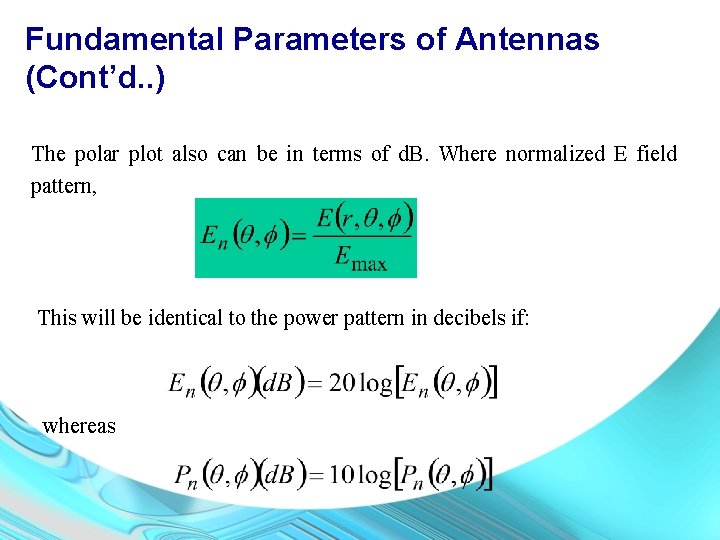 Fundamental Parameters of Antennas (Cont'd..)

The polar plot also can be in terms of dB. Where normalized E field pattern,

$E_n(\theta,\phi)=\frac{E(r,\theta,\phi)}{E_{\max}}$

This will be identical to the power pattern in decibels if:

$E_n(\theta,\phi)(dB)=20\log[E_n(\theta,\phi)]$

whereas

$P_n(\theta,\phi)(dB)=10\log[P_n(\theta,\phi)]$